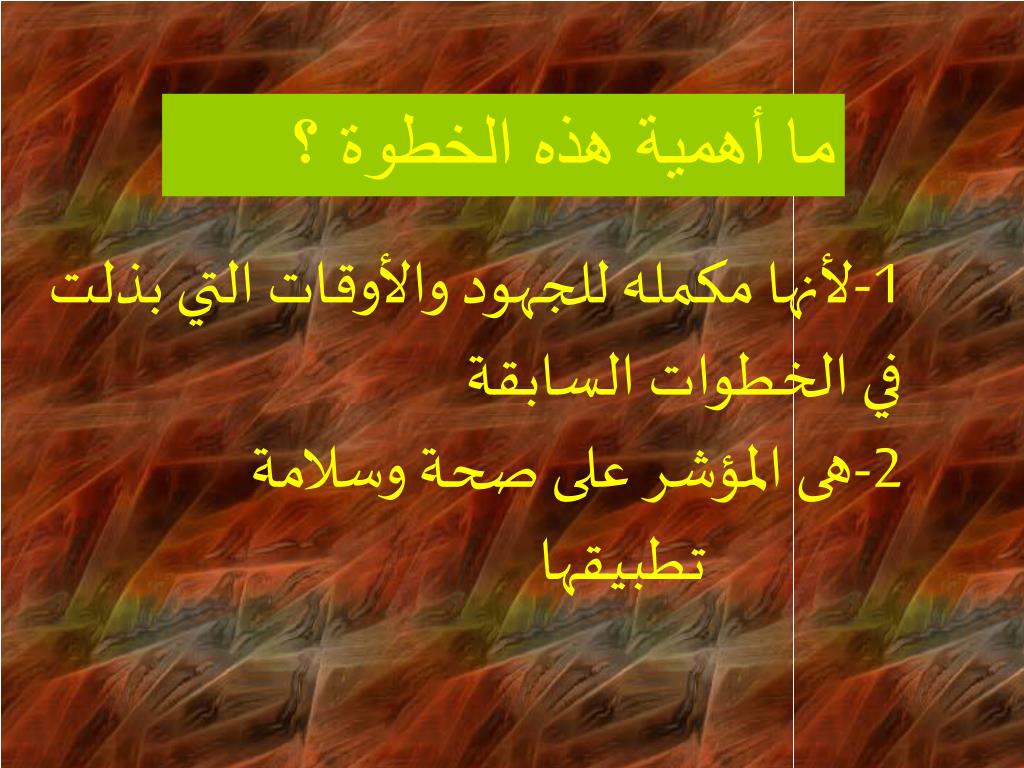 ما أهمية هذه الخطوة ؟

1-لأنها مكمله للجهود والأوقات التي بذلت في الخطوات السابقة

2-هى المؤشر على صحة وسلامة تطبيقها